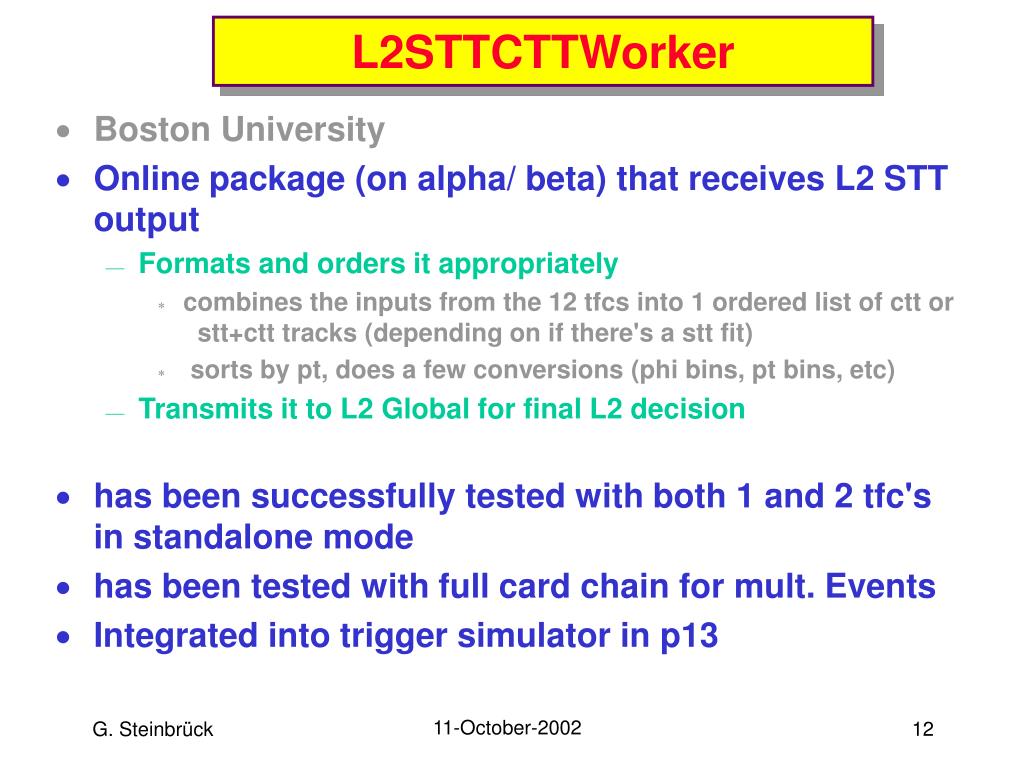 L2STTCTTWorker

• Boston University
• Online package (on alpha/ beta) that receives L2 STT output
— Formats and orders it appropriately
* combines the inputs from the 12 tfcs into 1 ordered list of ctt or stt+ctt tracks (depending on if there's a stt fit)
* sorts by pt, does a few conversions (phi bins, pt bins, etc)
— Transmits it to L2 Global for final L2 decision

• has been successfully tested with both 1 and 2 tfc's in standalone mode
• has been tested with full card chain for mult. Events
• Integrated into trigger simulator in p13

G. Steinbrück

11-October-2002

12